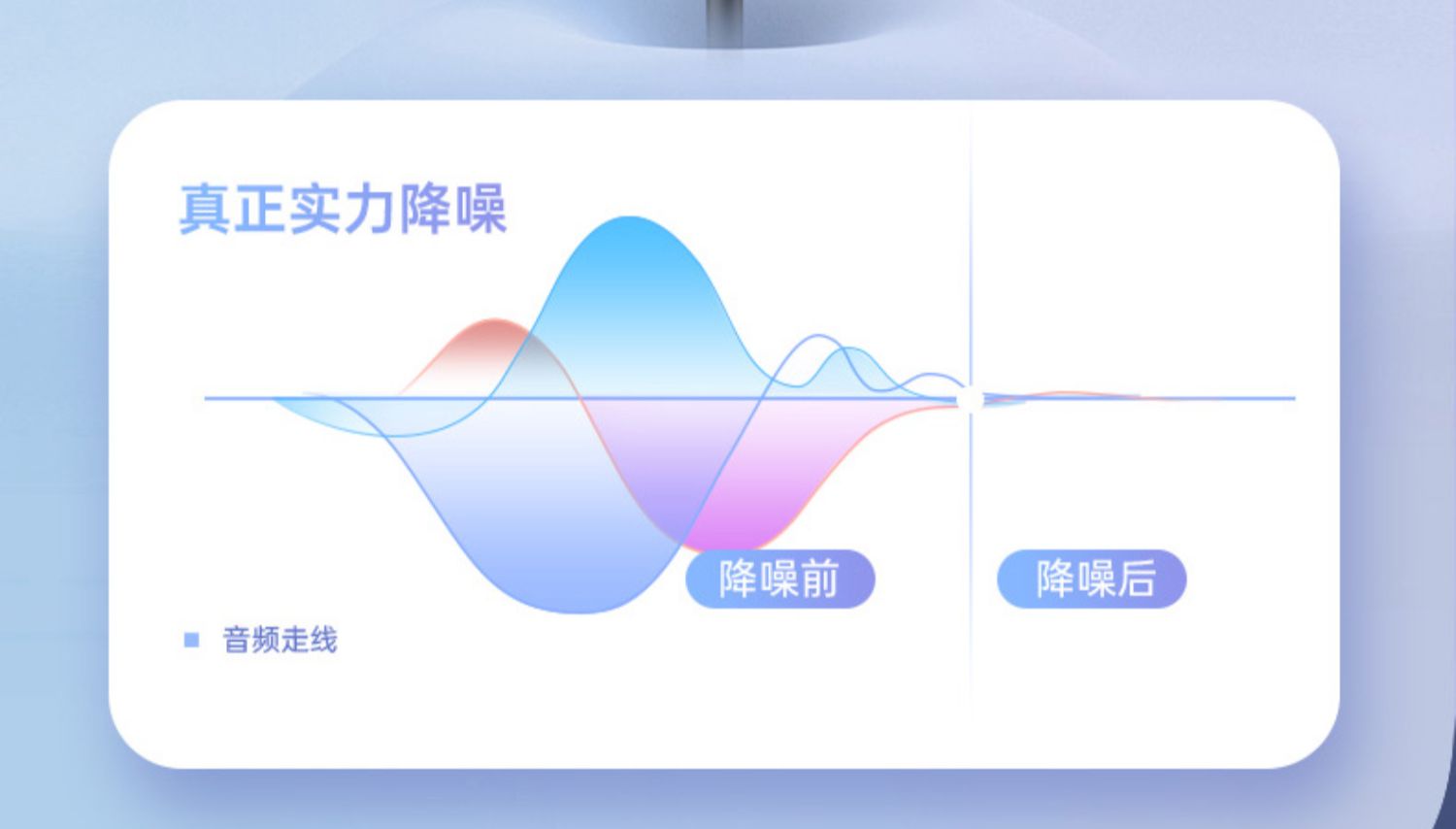 真正实力降噪

降噪前

降噪后

音频走线